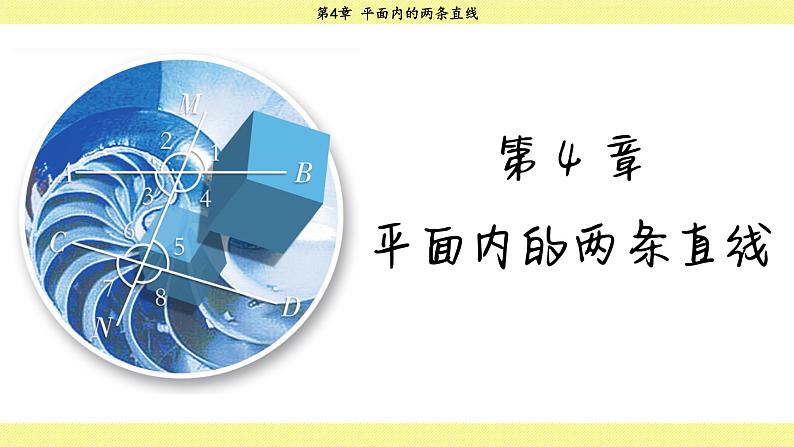 第4章 平面内的两条直线

M
2
1
A
B
3
4
6
5
C
7
8
D
N

第4章
平面内的两条直线